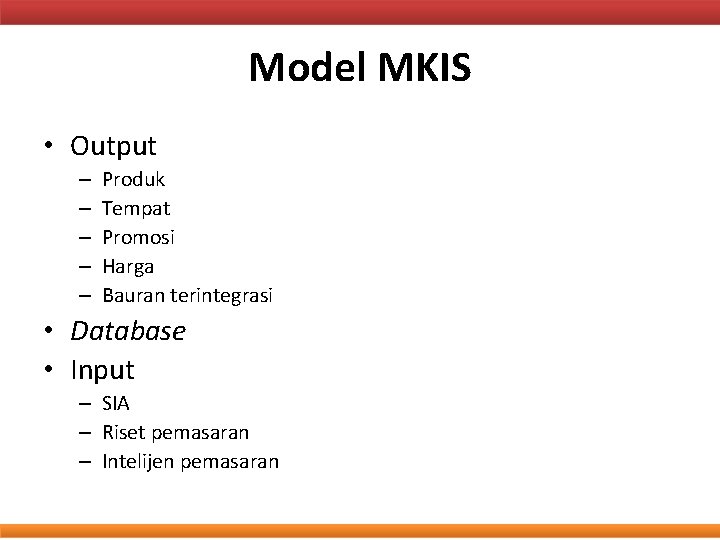 Model MKIS

• Output
– Produk
– Tempat
– Promosi
– Harga
– Bauran terintegrasi
• Database
• Input
– SIA
– Riset pemasaran
– Intelijen pemasaran